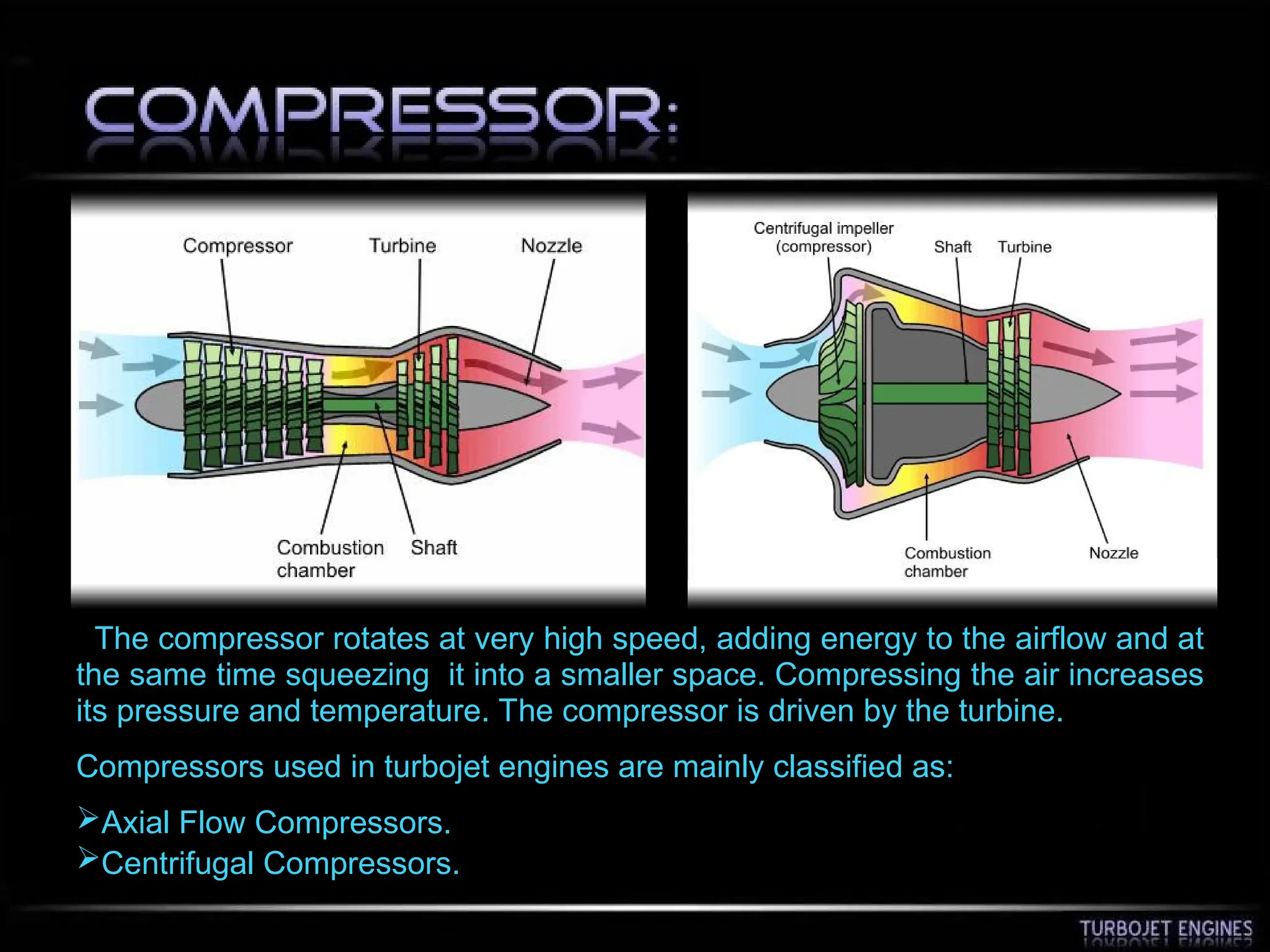 COMPRESSOR:

Compressor
Turbine
Nozzle
Combustion chamber
Shaft

Centrifugal impeller (compressor)
Shaft
Turbine
Combustion chamber
Nozzle

The compressor rotates at very high speed, adding energy to the airflow and at the same time squeezing it into a smaller space. Compressing the air increases its pressure and temperature. The compressor is driven by the turbine.

Compressors used in turbojet engines are mainly classified as:

➢Axial Flow Compressors.
➢Centrifugal Compressors.

TURBOJET ENGINES